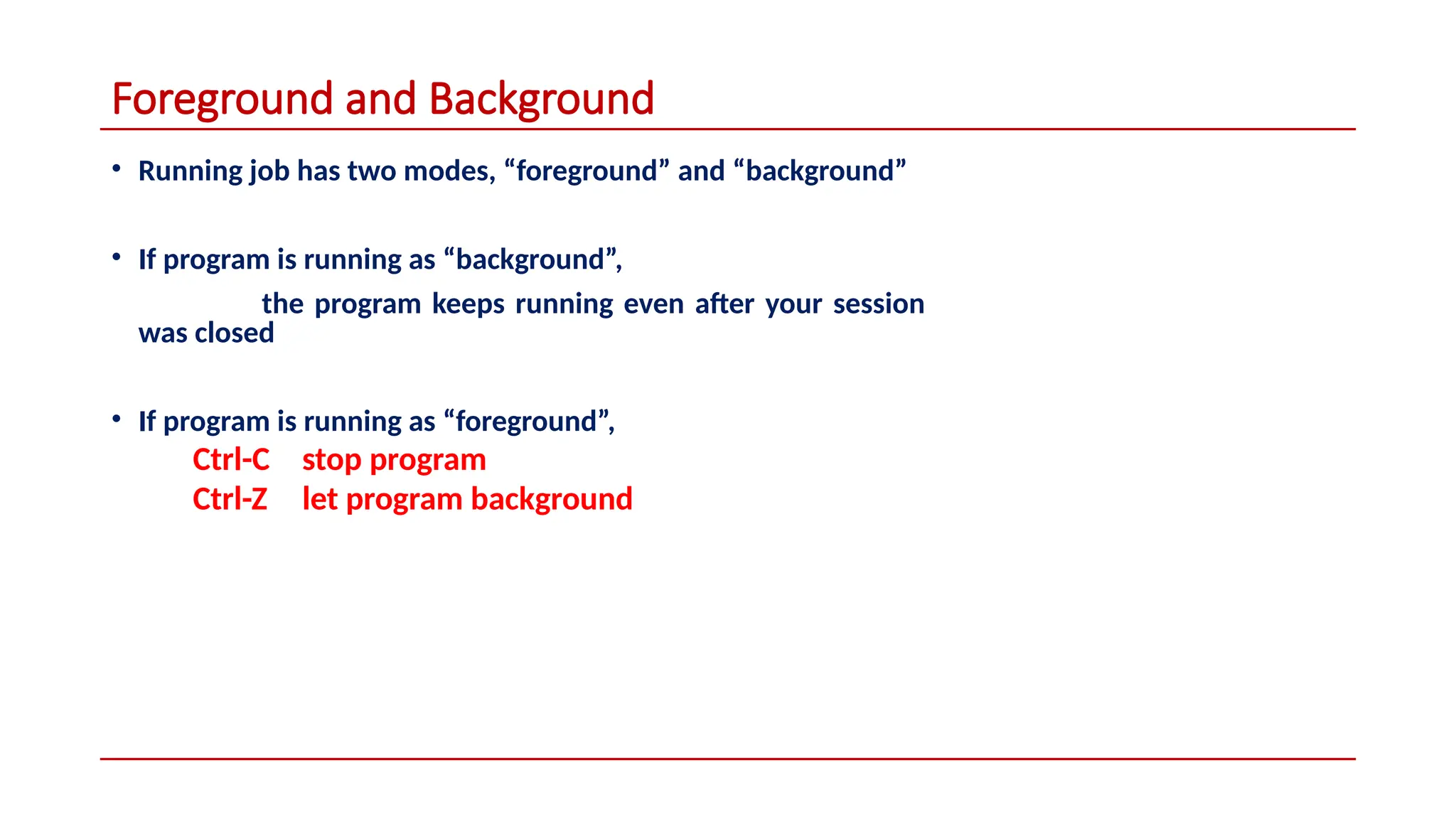 Foreground and Background

• Running job has two modes, “foreground” and “background”

• If program is running as “background”,

the program keeps running even after your session was closed

• If program is running as “foreground”,

Ctrl-C stop program
Ctrl-Z let program background